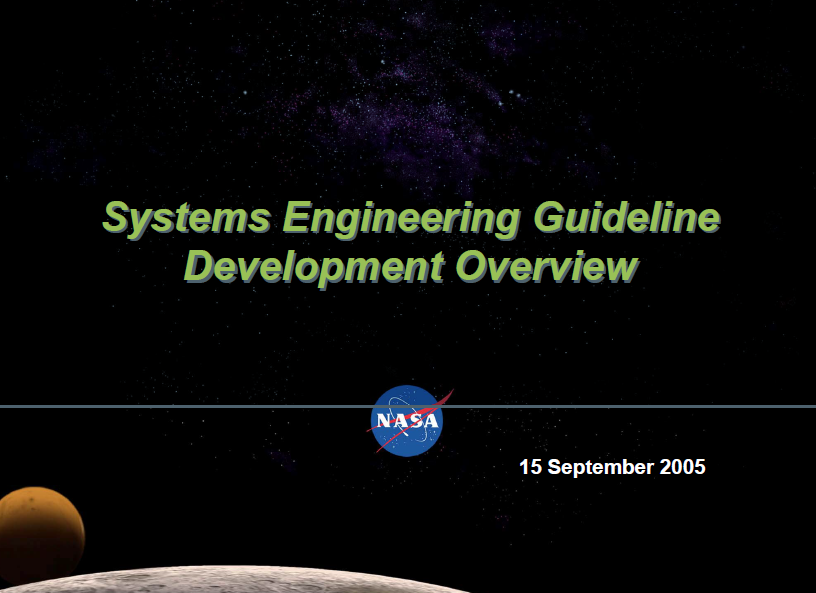 Systems Engineering Guideline Development Overview

NASA

15 September 2005